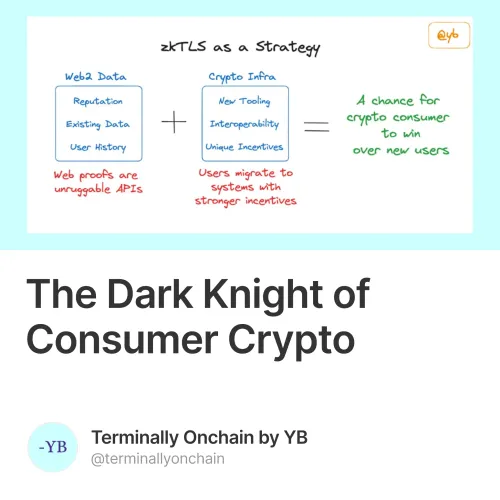 @yb

zkTLS as a Strategy

Web2 Data

Reputation

Existing Data

User History

Web proofs are unruggable APIs

+

Crypto Infra

New Tooling

Interoperability

Unique Incentives

Users migrate to systems with stronger incentives

=

A chance for crypto consumer to win over new users

The Dark Knight of Consumer Crypto

-YB

Terminally Onchain by YB

@terminallyonchain